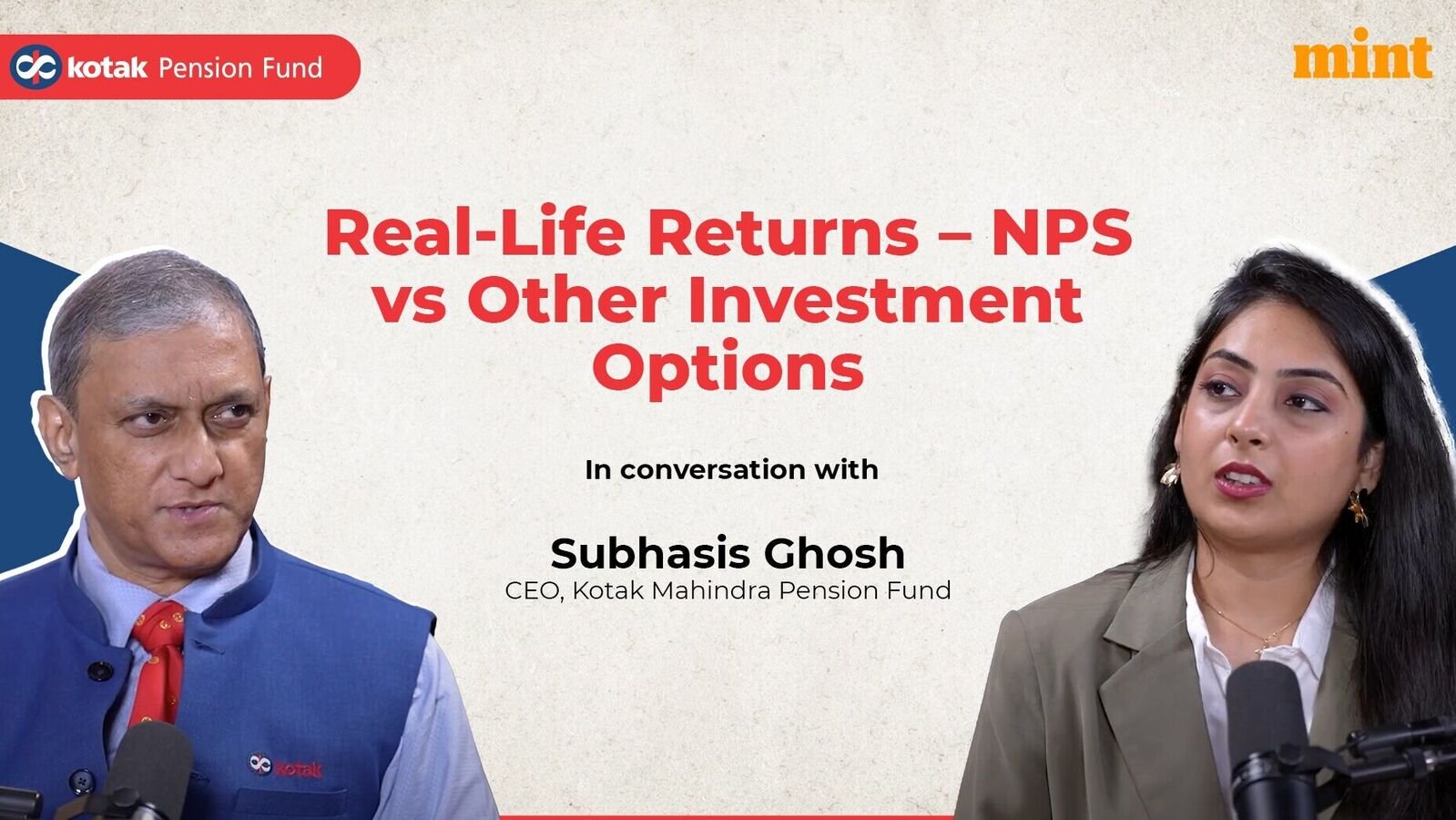 kotak Pension Fund

mint

Real-Life Returns – NPS vs Other Investment Options

In conversation with

Subhasis Ghosh
CEO, Kotak Mahindra Pension Fund

kotak